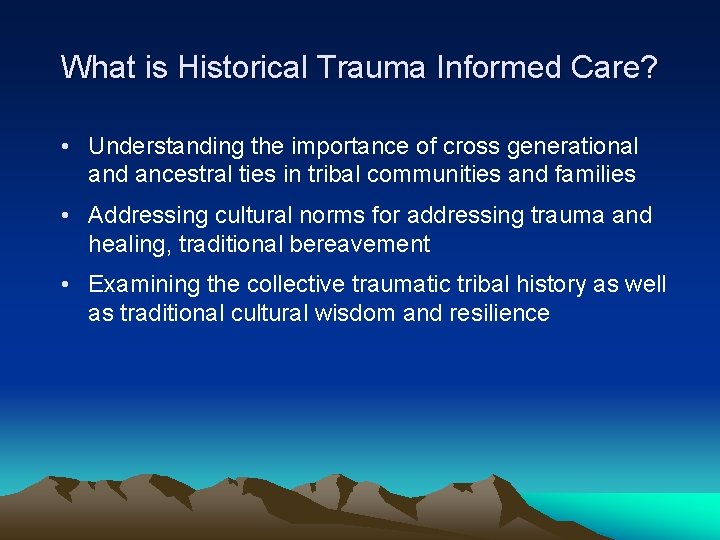 What is Historical Trauma Informed Care?

• Understanding the importance of cross generational and ancestral ties in tribal communities and families

• Addressing cultural norms for addressing trauma and healing, traditional bereavement

• Examining the collective traumatic tribal history as well as traditional cultural wisdom and resilience